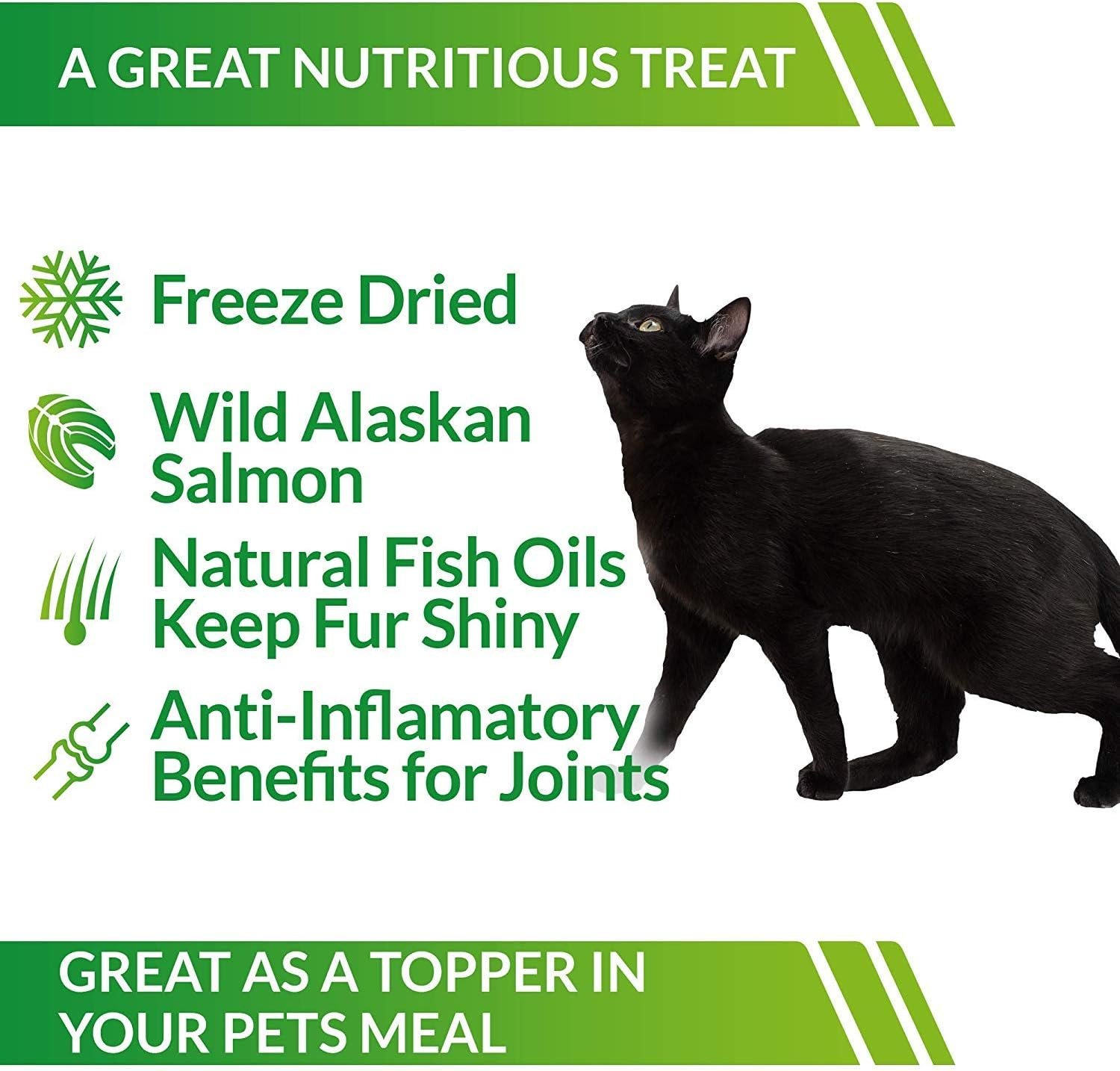 A GREAT NUTRITIOUS TREAT

Freeze Dried

Wild Alaskan Salmon

Natural Fish Oils Keep Fur Shiny

Anti-Inflamatory Benefits for Joints

GREAT AS A TOPPER IN YOUR PETS MEAL